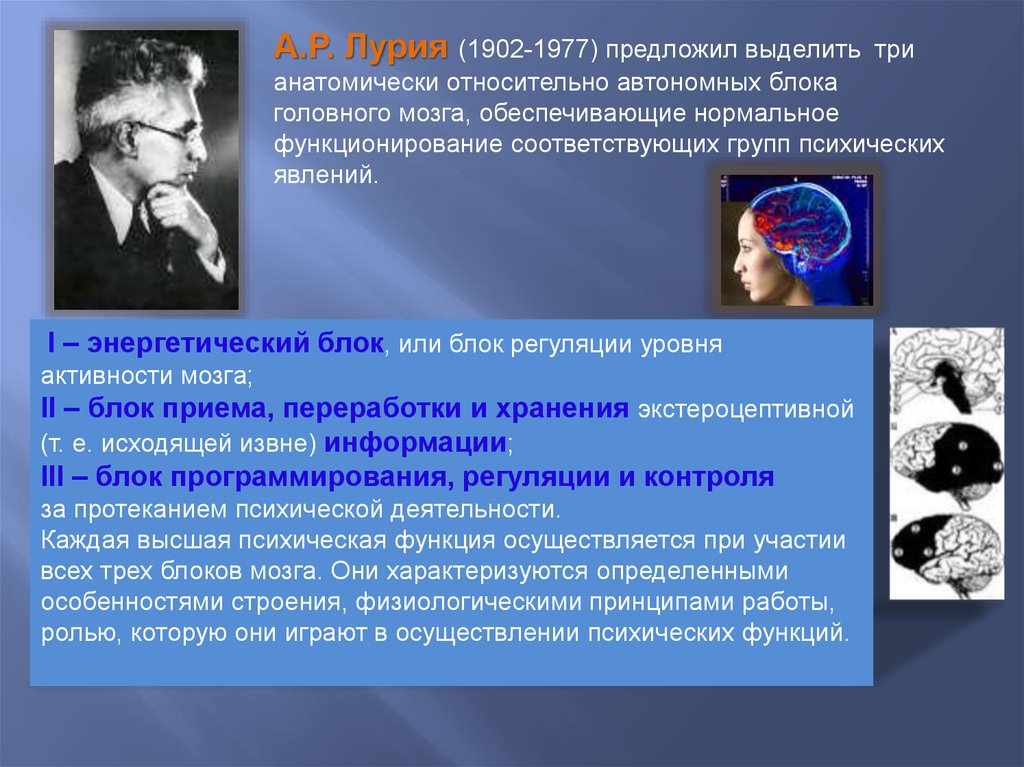 А.Р. Лурия (1902-1977) предложил выделить три анатомически относительно автономных блока головного мозга, обеспечивающие нормальное функционирование соответствующих групп психических явлений.

I – энергетический блок, или блок регуляции уровня активности мозга;
II – блок приема, переработки и хранения экстероцептивной (т. е. исходящей извне) информации;
III – блок программирования, регуляции и контроля за протеканием психической деятельности.
Каждая высшая психическая функция осуществляется при участии всех трех блоков мозга. Они характеризуются определенными особенностями строения, физиологическими принципами работы, ролью, которую они играют в осуществлении психических функций.